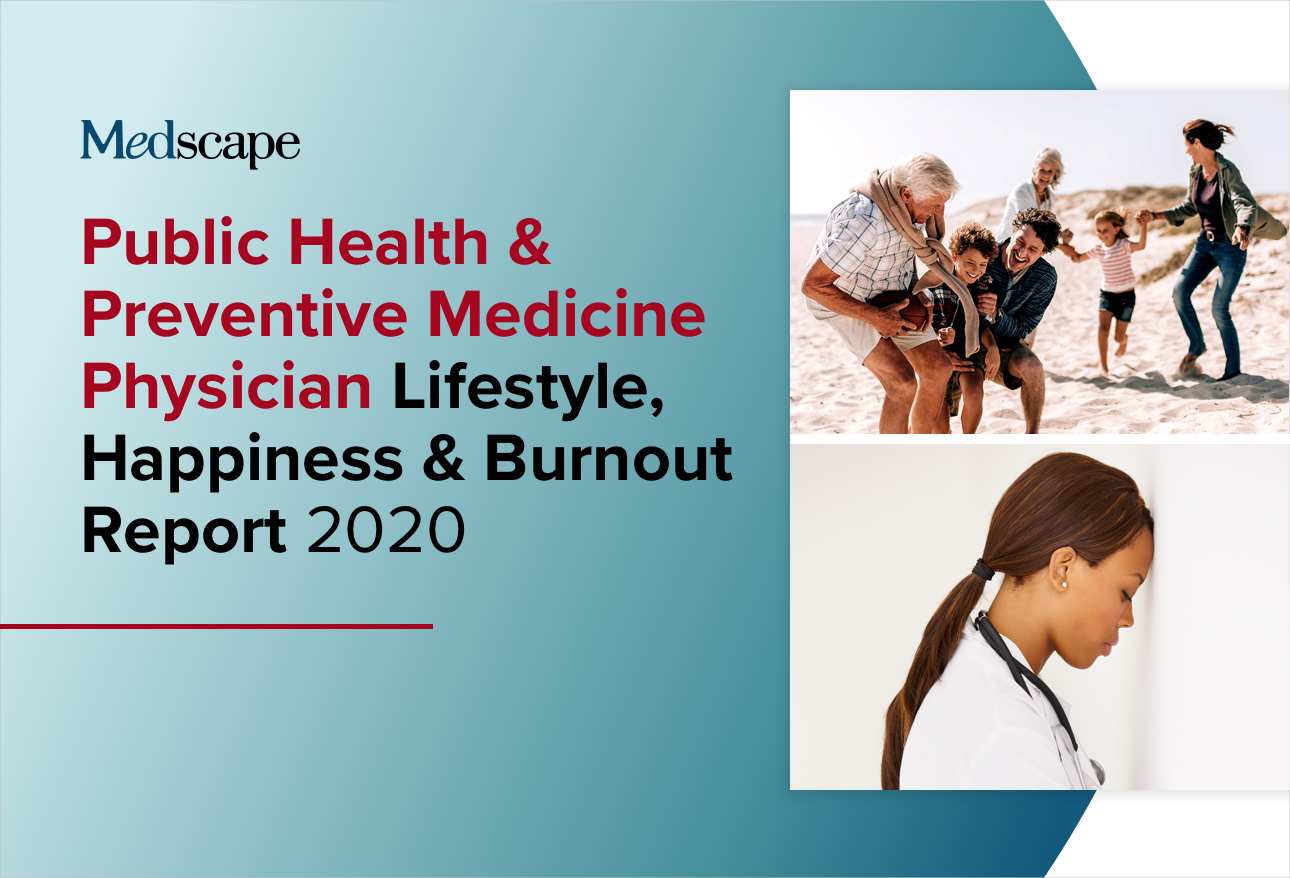 Medscape

Public Health & Preventive Medicine Physician Lifestyle, Happiness & Burnout Report 2020